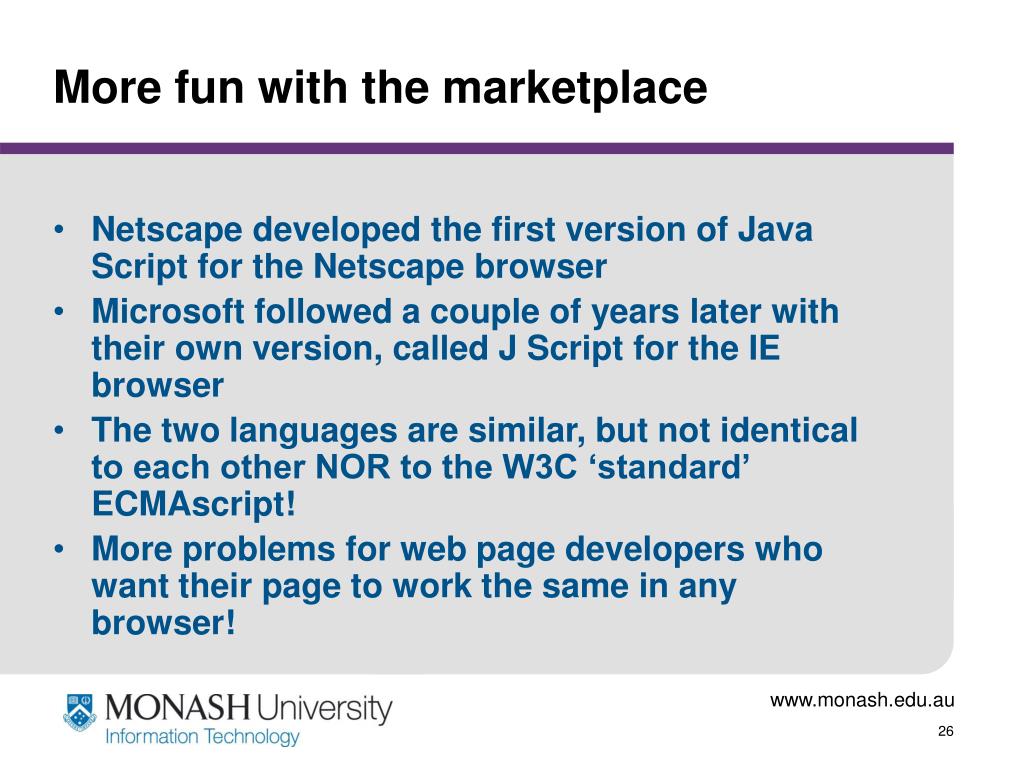 More fun with the marketplace

• Netscape developed the first version of Java Script for the Netscape browser
• Microsoft followed a couple of years later with their own version, called J Script for the IE browser
• The two languages are similar, but not identical to each other NOR to the W3C ‘standard’ ECMAscript!
• More problems for web page developers who want their page to work the same in any browser!

MONASH University
Information Technology

www.monash.edu.au
26